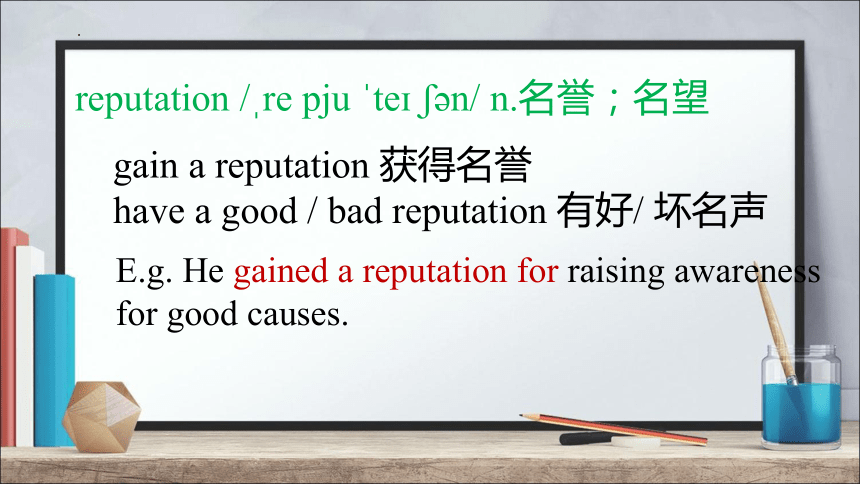 reputation /ˌre pju ˈteɪ ʃən/ n.名誉；名望

gain a reputation 获得名誉
have a good / bad reputation 有好/ 坏名声

E.g. He gained a reputation for raising awareness for good causes.